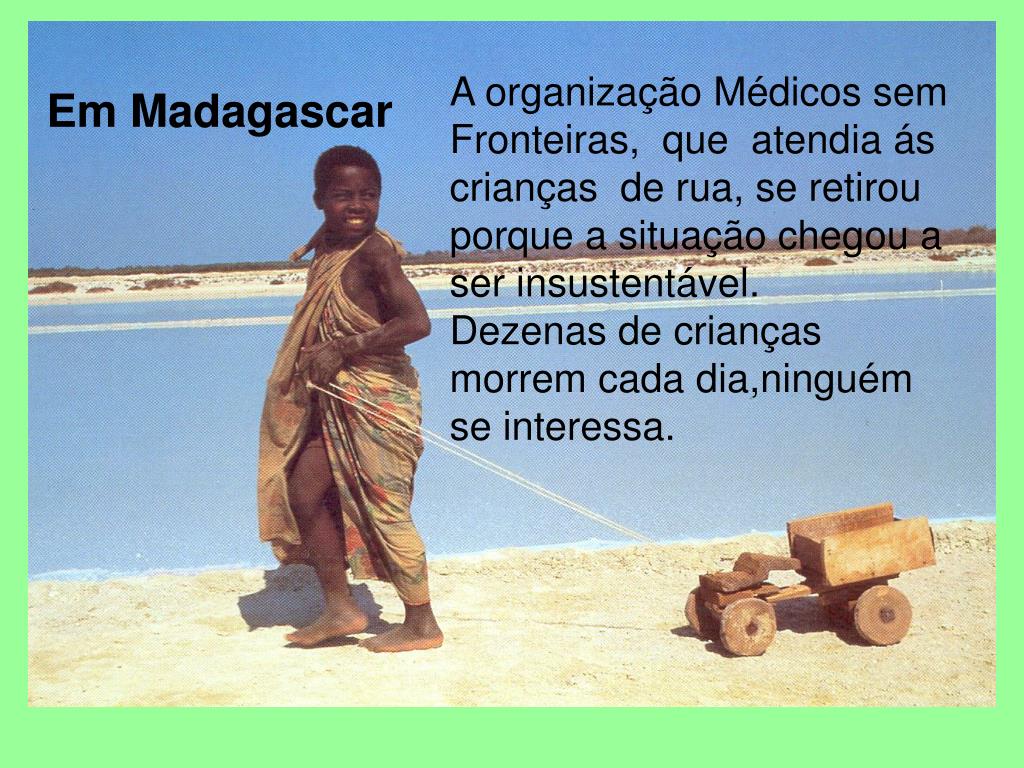 Em Madagascar

A organização Médicos sem Fronteiras, que atendia ás crianças de rua, se retirou porque a situação chegou a ser insustentável.
Dezenas de crianças morrem cada dia,ninguém se interessa.